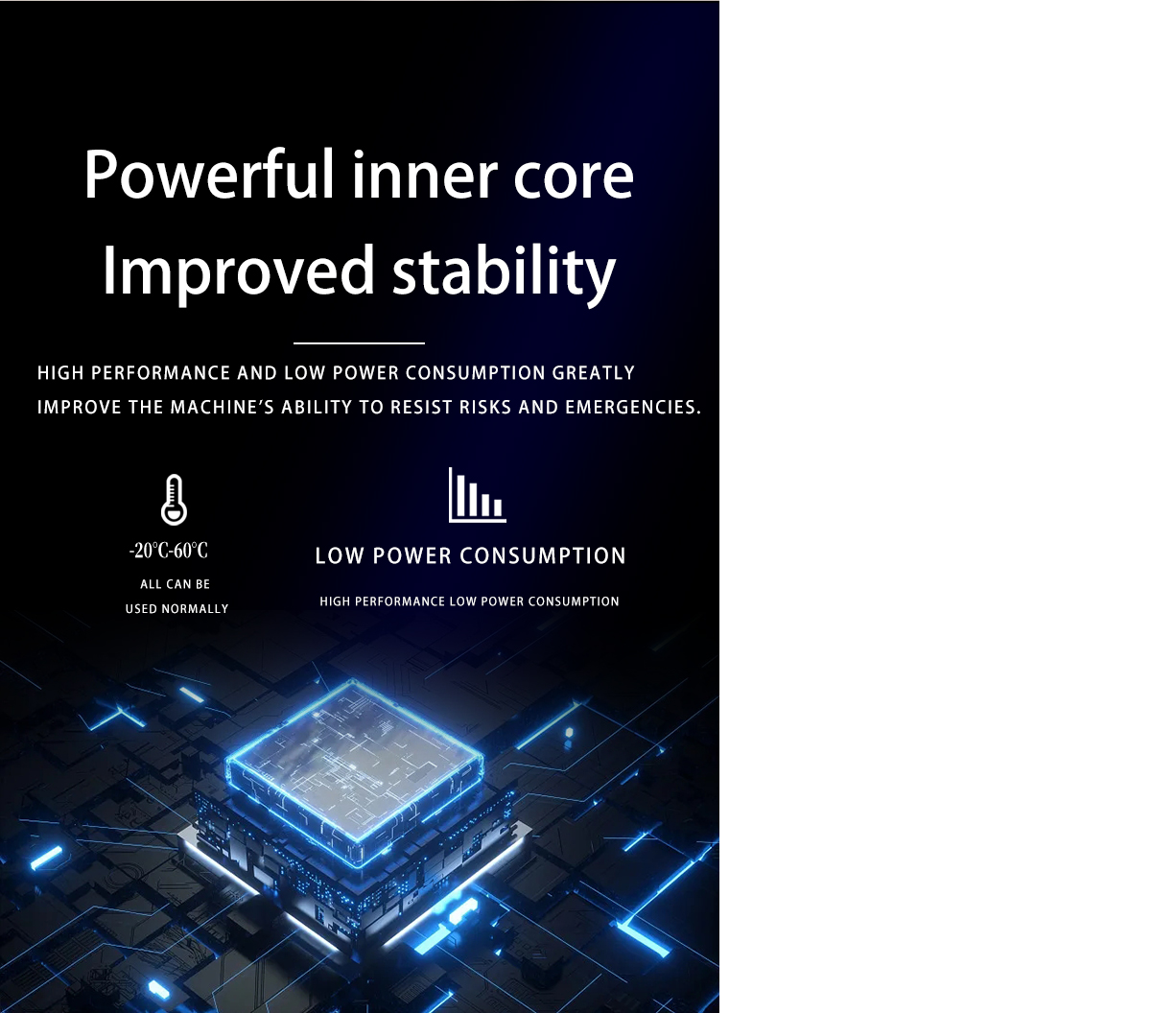 Powerful inner core
Improved stability

HIGH PERFORMANCE AND LOW POWER CONSUMPTION GREATLY IMPROVE THE MACHINE'S ABILITY TO RESIST RISKS AND EMERGENCIES.

-20℃-60℃
ALL CAN BE USED NORMALLY

LOW POWER CONSUMPTION
HIGH PERFORMANCE LOW POWER CONSUMPTION